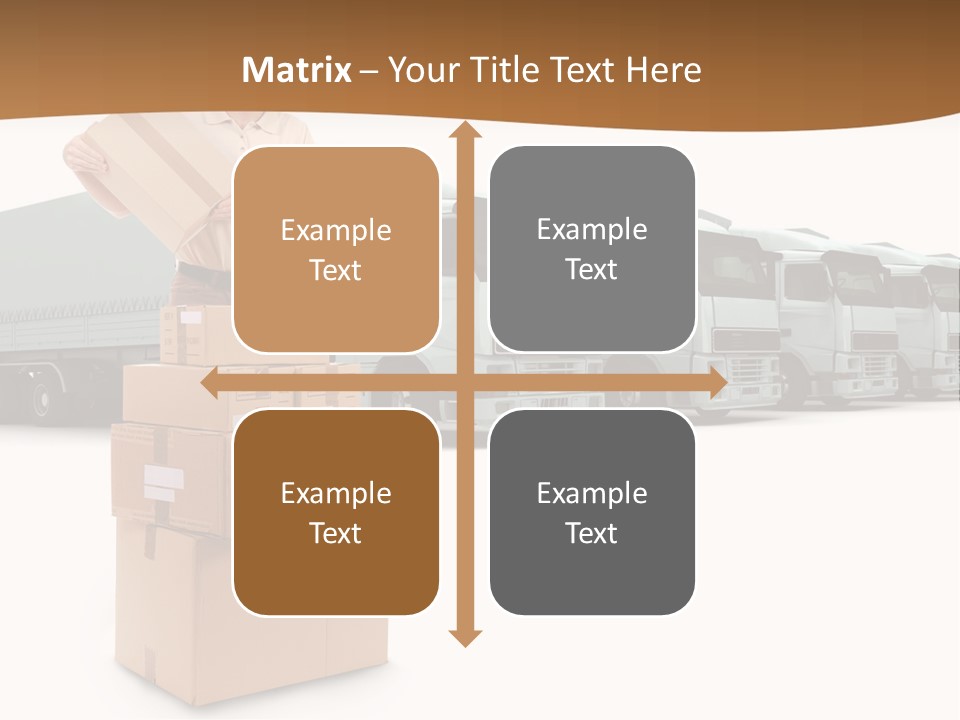 Matrix – Your Title Text Here

Example Text

Example Text

Example Text

Example Text